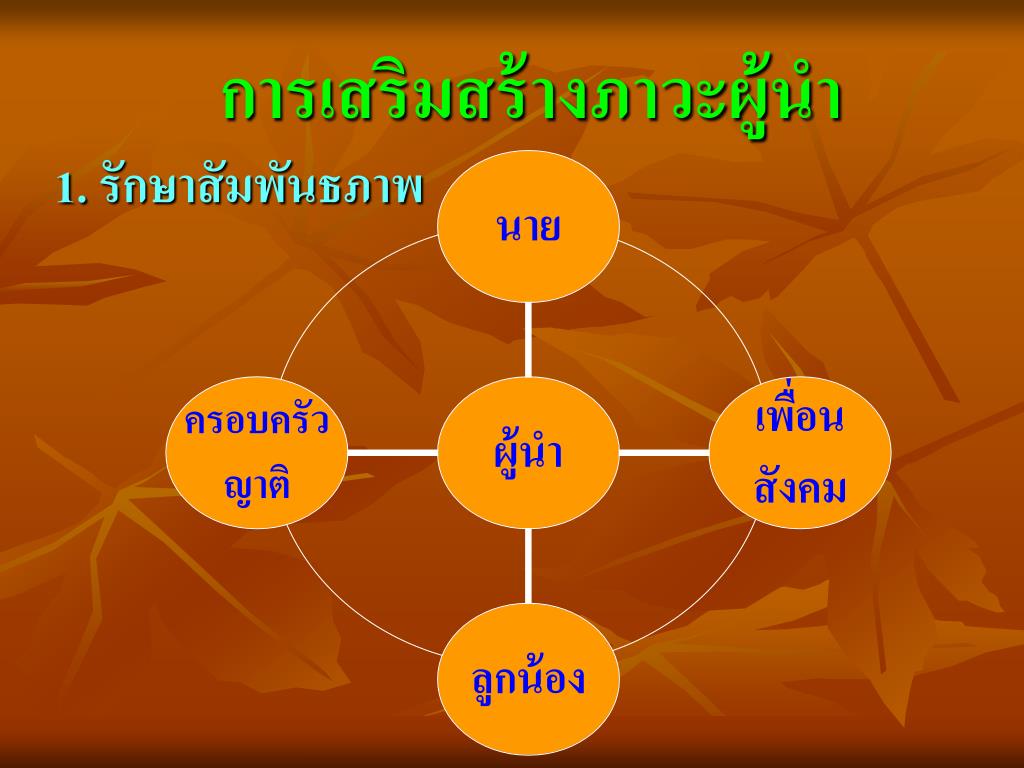 การเสริมสร้างภาวะผู้นำ

1. รักษาสัมพันธภาพ

นาย

ครอบครัว ญาติ

ผู้นำ

เพื่อน สังคม

ลูกน้อง